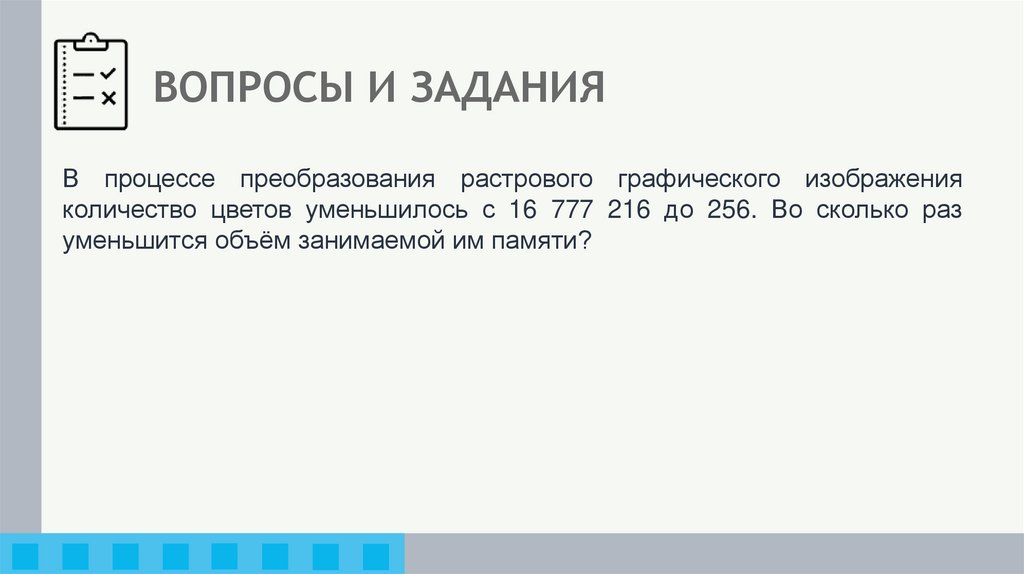 ВОПРОСЫ И ЗАДАНИЯ

В процессе преобразования растрового графического изображения количество цветов уменьшилось с 16 777 216 до 256. Во сколько раз уменьшится объём занимаемой им памяти?